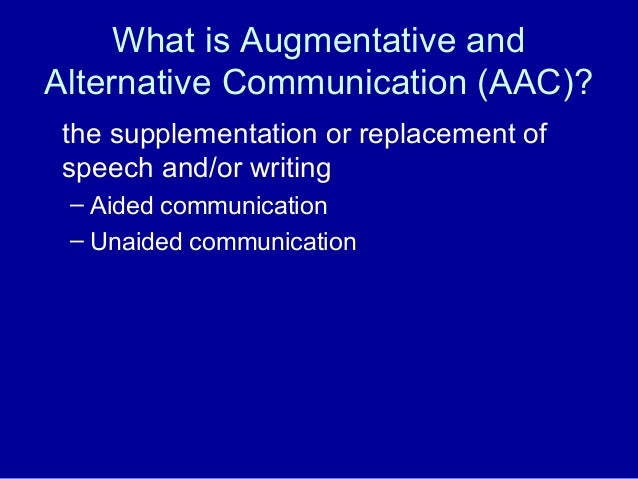 What is Augmentative and Alternative Communication (AAC)?

the supplementation or replacement of speech and/or writing

– Aided communication

– Unaided communication